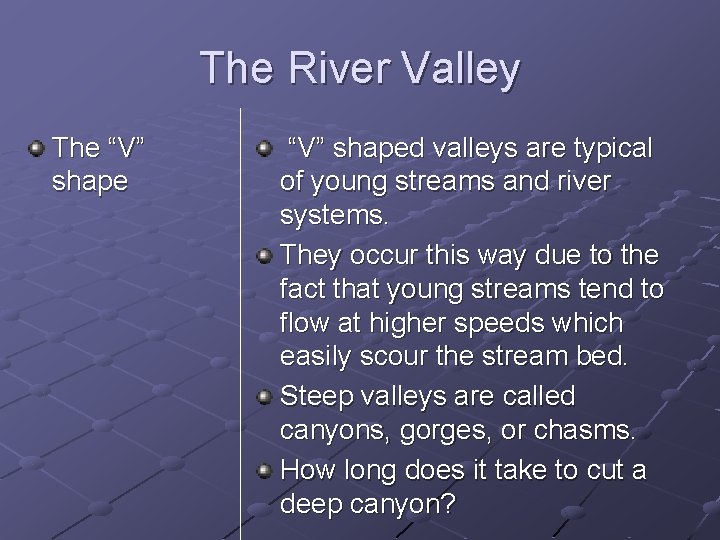 The River Valley

The “V” shape

“V” shaped valleys are typical of young streams and river systems.

They occur this way due to the fact that young streams tend to flow at higher speeds which easily scour the stream bed.

Steep valleys are called canyons, gorges, or chasms.

How long does it take to cut a deep canyon?